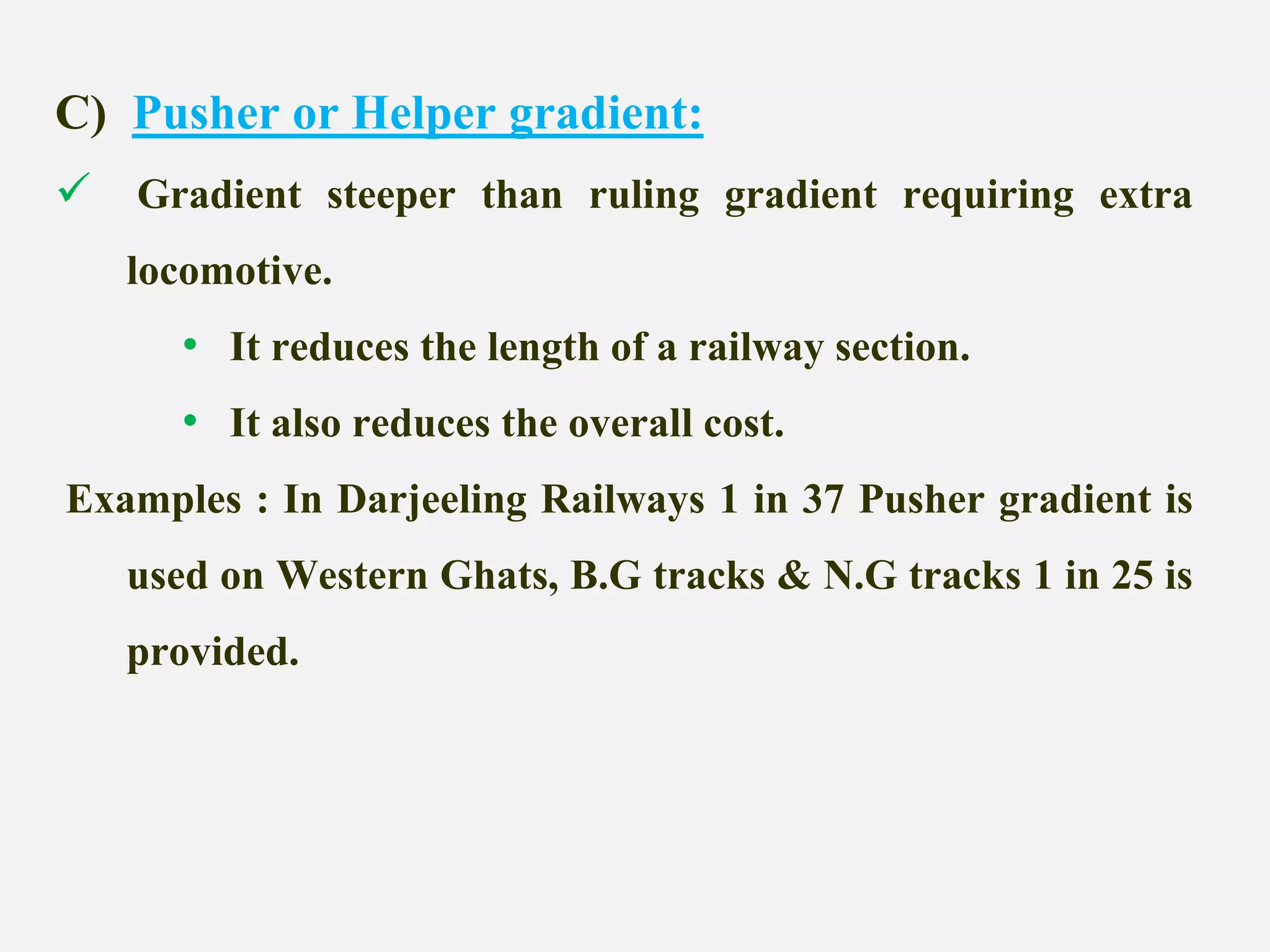 C) Pusher or Helper gradient:

✓ Gradient steeper than ruling gradient requiring extra locomotive.

• It reduces the length of a railway section.

• It also reduces the overall cost.

Examples : In Darjeeling Railways 1 in 37 Pusher gradient is used on Western Ghats, B.G tracks & N.G tracks 1 in 25 is provided.